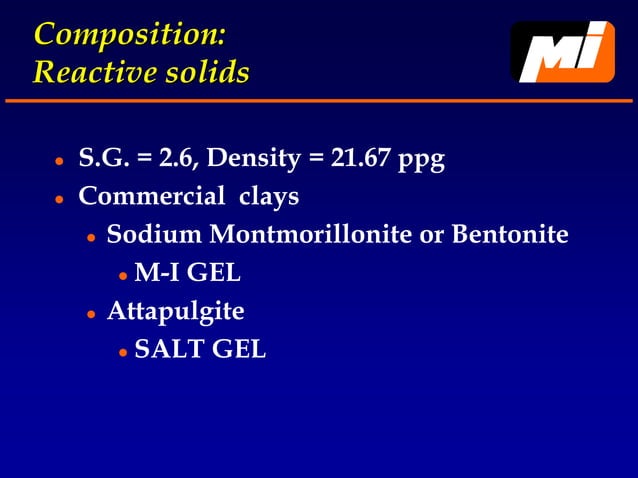 Composition:
Reactive solids

MI

- S.G. = 2.6, Density = 21.67 ppg
- Commercial clays
  - Sodium Montmorillonite or Bentonite
    - M-I GEL
  - Attapulgite
    - SALT GEL